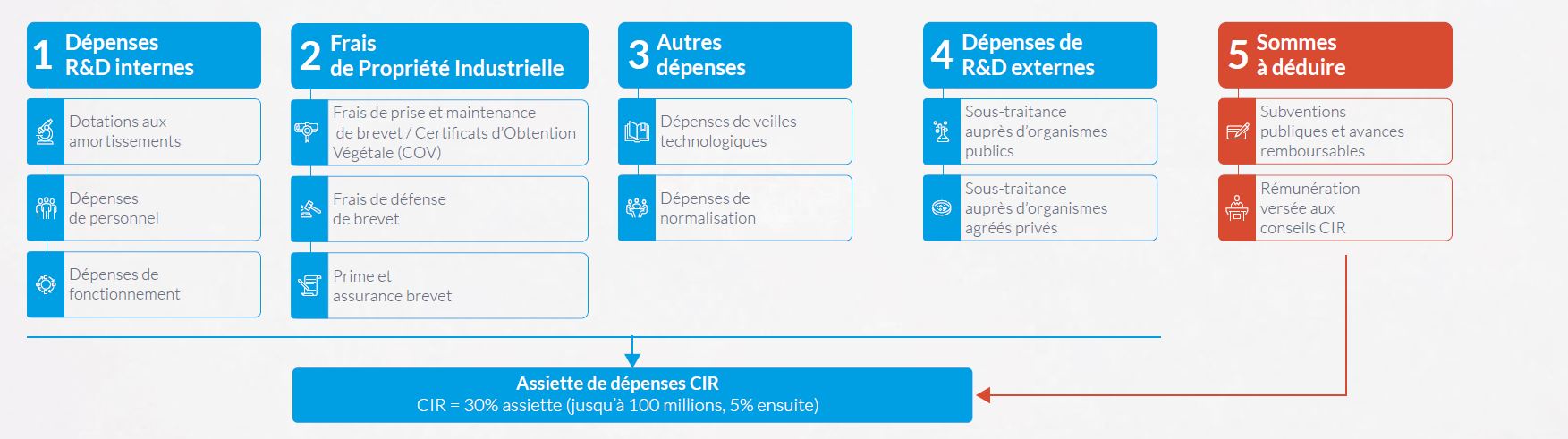 1 Dépenses R&D internes

Dotations aux amortissements

Dépenses de personnel

Dépenses de fonctionnement

2 Frais de Propriété Industrielle

Frais de prise et maintenance de brevet / Certificats d'Obtention Végétale (COV)

Frais de défense de brevet

Prime et assurance brevet

3 Autres dépenses

Dépenses de veilles technologiques

Dépenses de normalisation

4 Dépenses de R&D externes

Sous-traitance auprès d'organismes publics

Sous-traitance auprès d'organismes agréés privés

5 Sommes à déduire

Subventions publiques et avances remboursables

Rémunération versée aux conseils CIR

Assiette de dépenses CIR
CIR = 30% assiette (jusqu'à 100 millions, 5% ensuite)